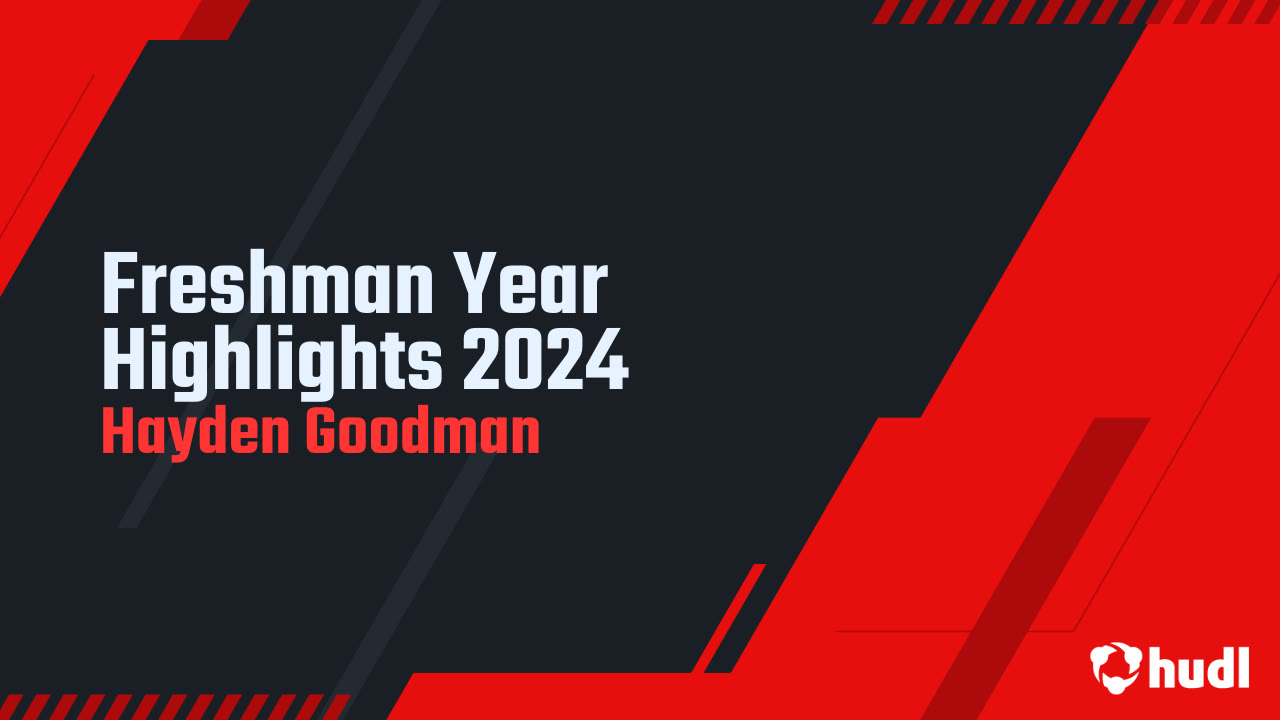 Freshman Year Highlights 2024
Hayden Goodman

hudl